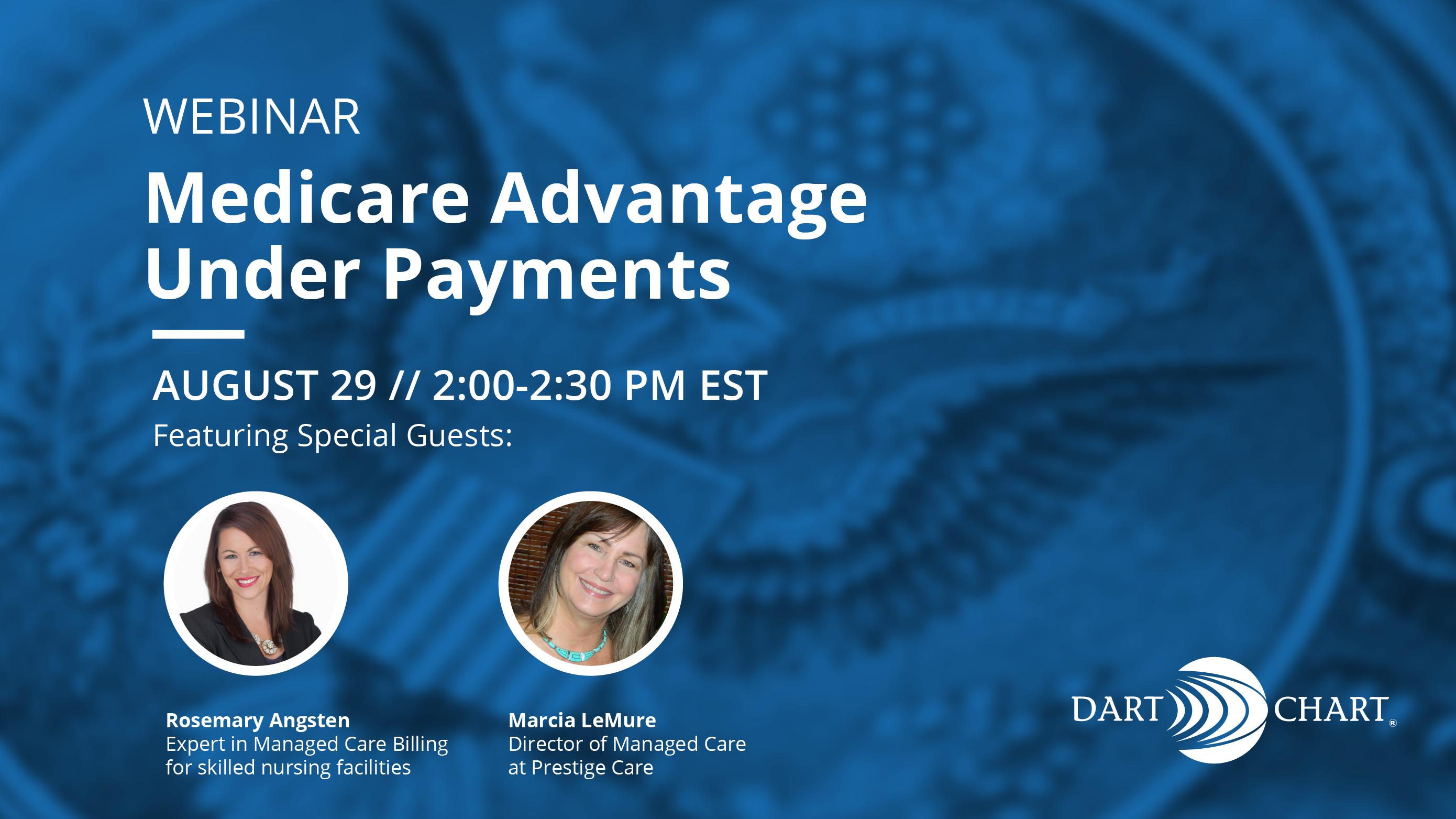 WEBINAR

Medicare Advantage Under Payments

AUGUST 29 // 2:00-2:30 PM EST

Featuring Special Guests:

Rosemary Angsten
Expert in Managed Care Billing for skilled nursing facilities

Marcia LeMure
Director of Managed Care at Prestige Care

DART CHART®